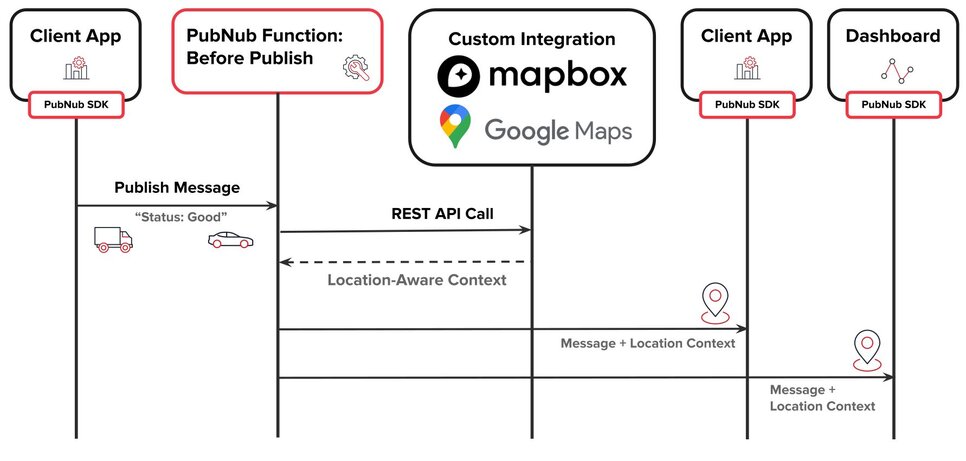 Client App

PubNub SDK

PubNub Function: Before Publish

Custom Integration

mapbox

Google Maps

Client App

PubNub SDK

Dashboard

PubNub SDK

Publish Message

"Status: Good"

REST API Call

Location-Aware Context

Message + Location Context

Message + Location Context